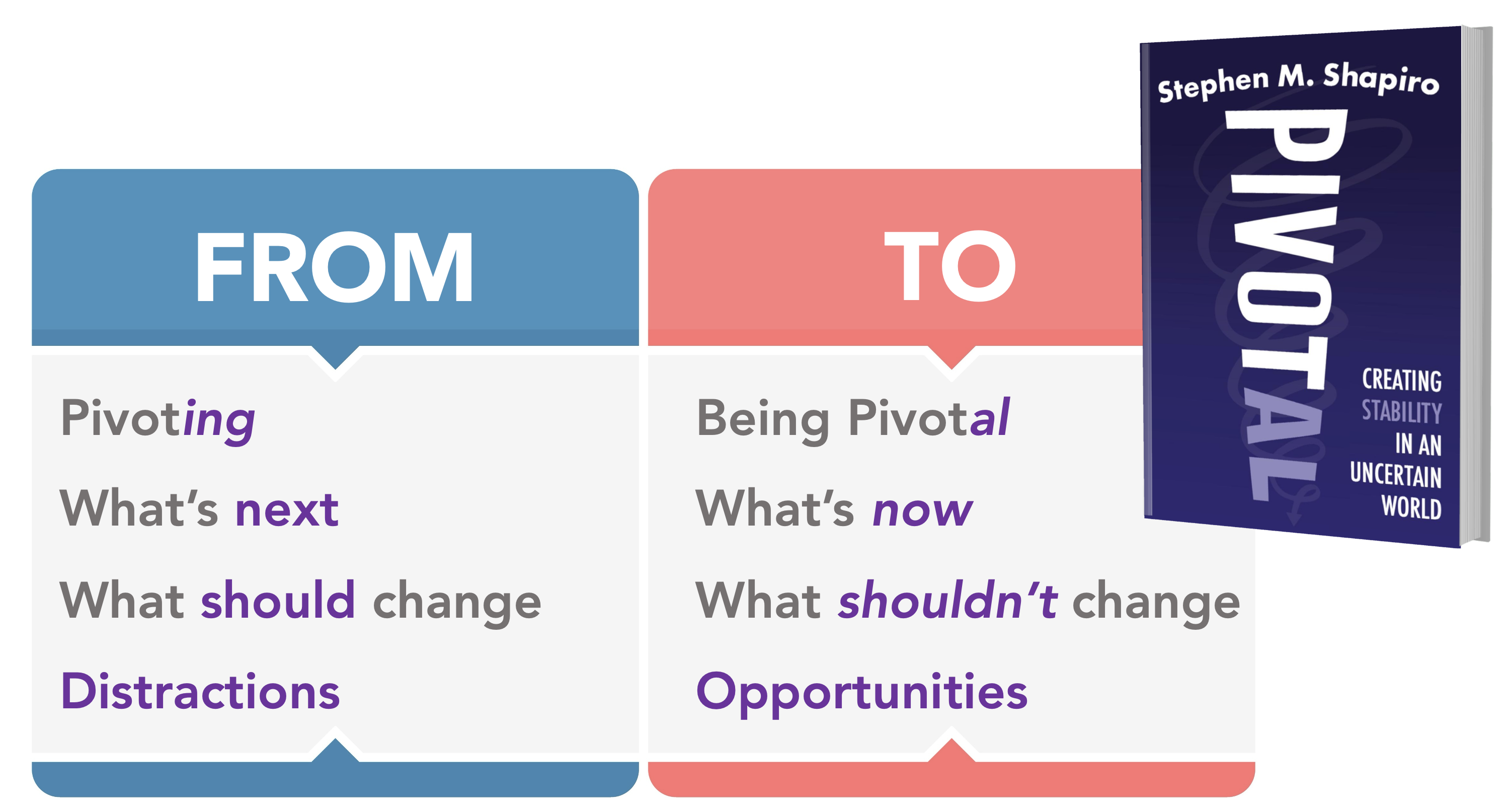 FROM

Pivoting

What's next

What should change

Distractions

TO

Being Pivotal

What's now

What shouldn't change

Opportunities

Stephen M. Shapiro

PIVOTAL

CREATING STABILITY IN AN UNCERTAIN WORLD